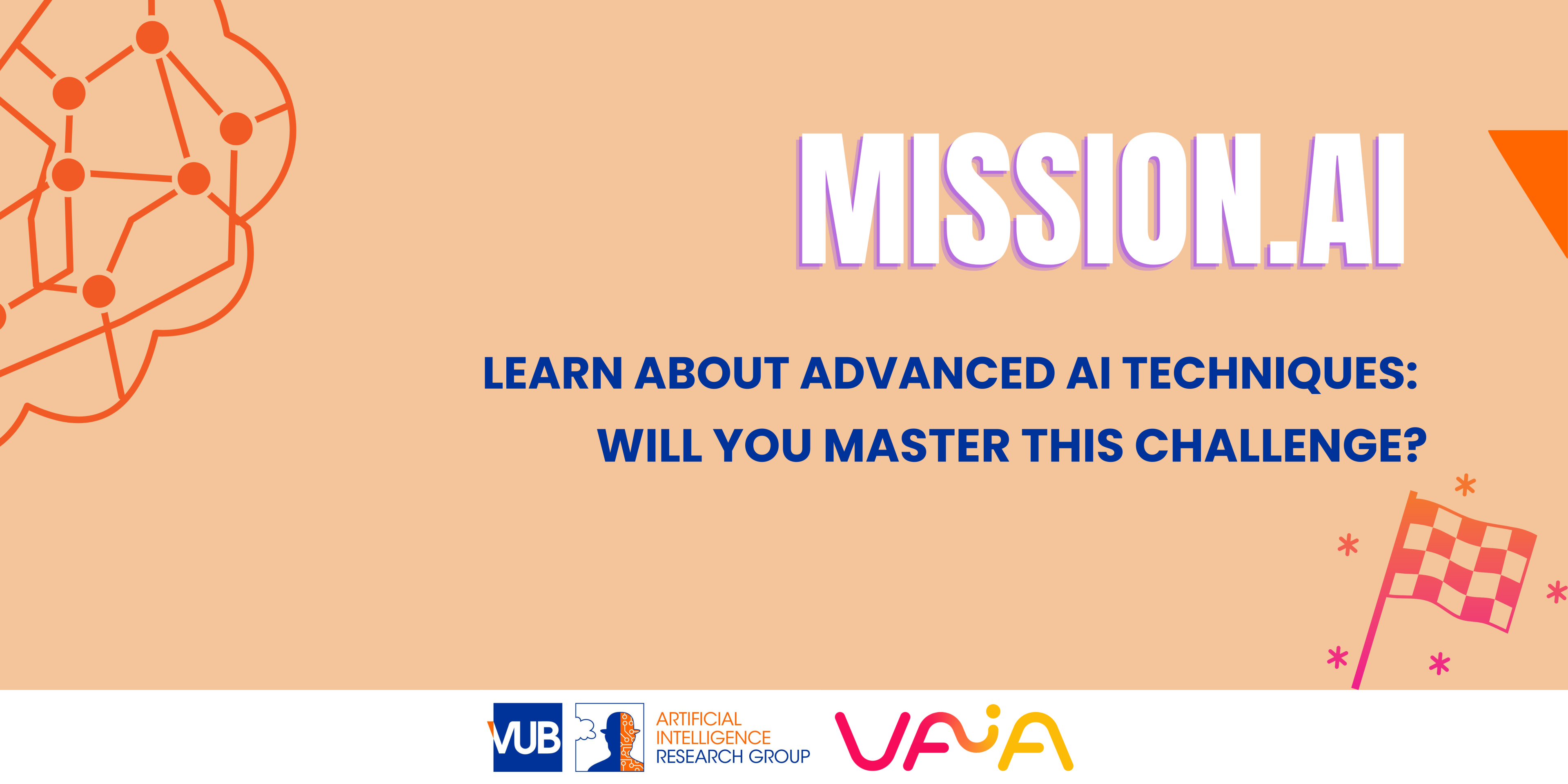 MISSION.AI

LEARN ABOUT ADVANCED AI TECHNIQUES: WILL YOU MASTER THIS CHALLENGE?

VUB

ARTIFICIAL INTELLIGENCE RESEARCH GROUP

VAIA